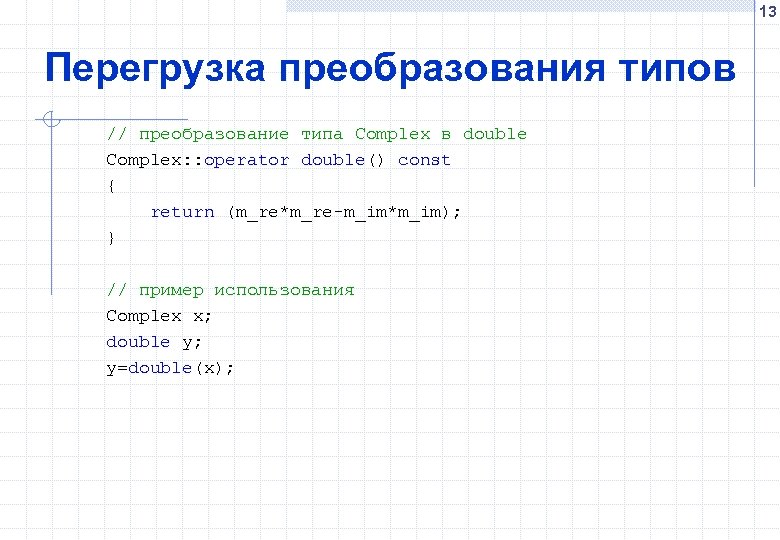 13

Перегрузка преобразования типов

// преобразование типа Complex в double
Complex::operator double() const
{
    return (m_re*m_re-m_im*m_im);
}

// пример использования
Complex x;
double y;
y=double(x);